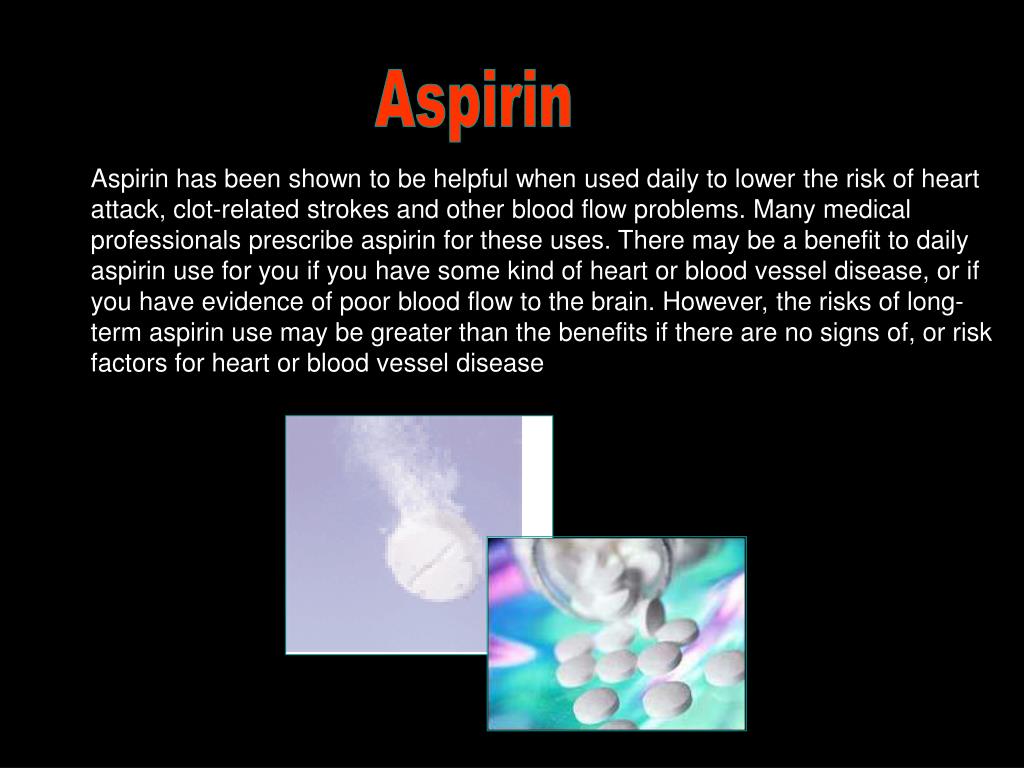 Aspirin

Aspirin has been shown to be helpful when used daily to lower the risk of heart attack, clot-related strokes and other blood flow problems. Many medical professionals prescribe aspirin for these uses. There may be a benefit to daily aspirin use for you if you have some kind of heart or blood vessel disease, or if you have evidence of poor blood flow to the brain. However, the risks of long-term aspirin use may be greater than the benefits if there are no signs of, or risk factors for heart or blood vessel disease